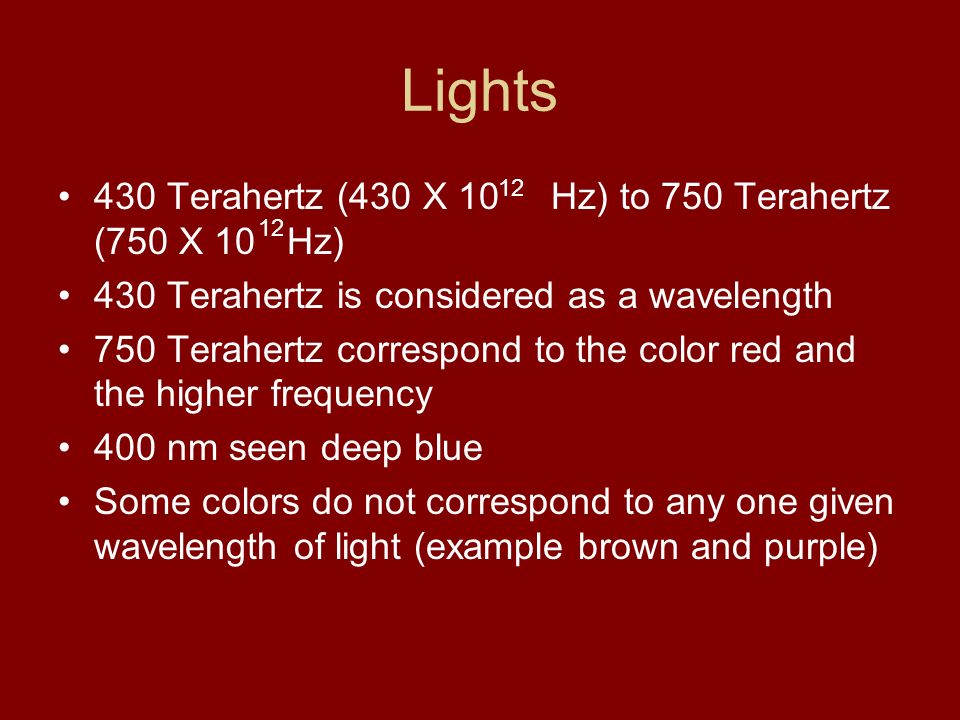 Lights

• 430 Terahertz (430 X $10^{12}$ Hz) to 750 Terahertz (750 X $10^{12}$ Hz)
• 430 Terahertz is considered as a wavelength
• 750 Terahertz correspond to the color red and the higher frequency
• 400 nm seen deep blue
• Some colors do not correspond to any one given wavelength of light (example brown and purple)